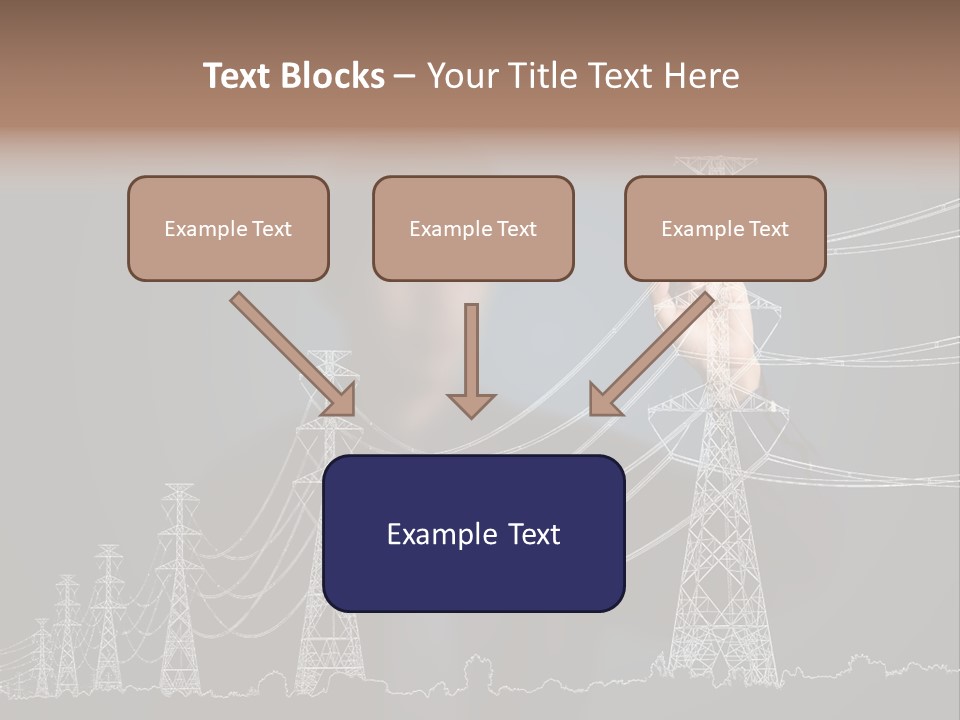 Text Blocks – Your Title Text Here

Example Text

Example Text

Example Text

Example Text